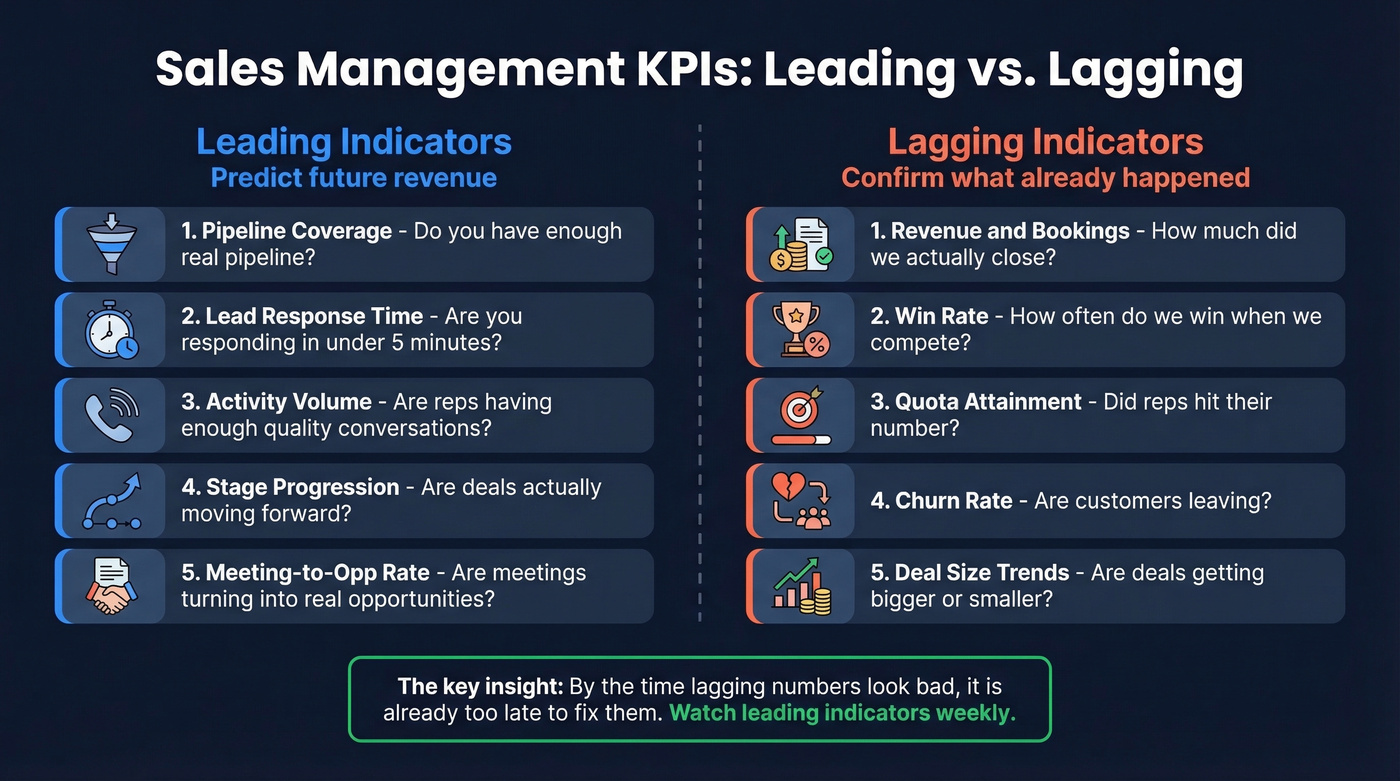 Sales Management KPIs: Leading vs. Lagging

Leading Indicators
Predict future revenue

1. Pipeline Coverage - Do you have enough real pipeline?

2. Lead Response Time - Are you responding in under 5 minutes?

3. Activity Volume - Are reps having enough quality conversations?

4. Stage Progression - Are deals actually moving forward?

5. Meeting-to-Opp Rate - Are meetings turning into real opportunities?

Lagging Indicators
Confirm what already happened

1. Revenue and Bookings - How much did we actually close?

2. Win Rate - How often do we win when we compete?

3. Quota Attainment - Did reps hit their number?

4. Churn Rate - Are customers leaving?

5. Deal Size Trends - Are deals getting bigger or smaller?

The key insight: By the time lagging numbers look bad, it is already too late to fix them. Watch leading indicators weekly.